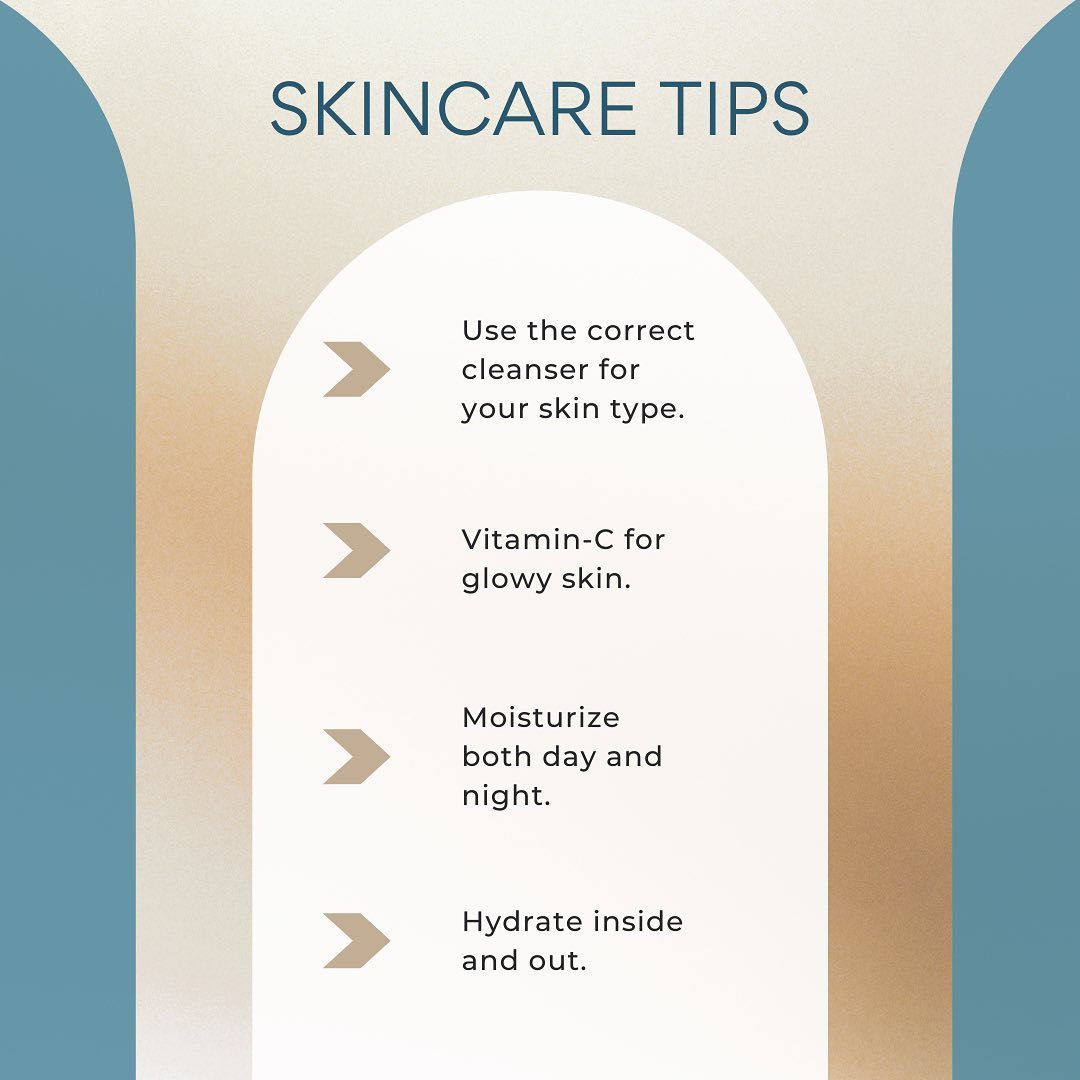 SKINCARE TIPS

Use the correct cleanser for your skin type.

Vitamin-C for glowy skin.

Moisturize both day and night.

Hydrate inside and out.